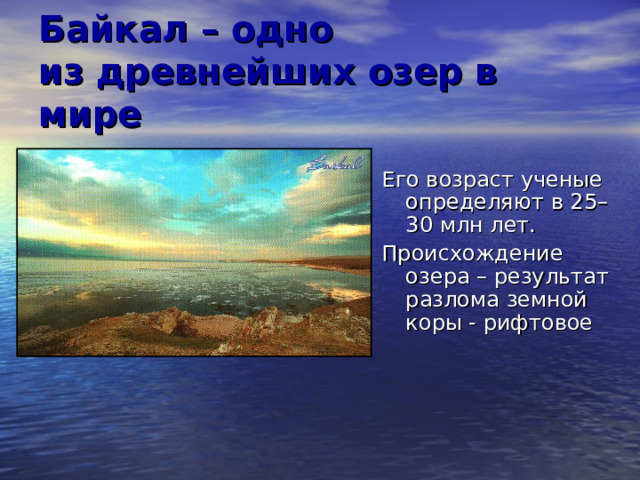 Байкал – одно из древнейших озер в мире

Baikal

Его возраст ученые определяют в 25–30 млн лет.

Происхождение озера – результат разлома земной коры - рифтовое